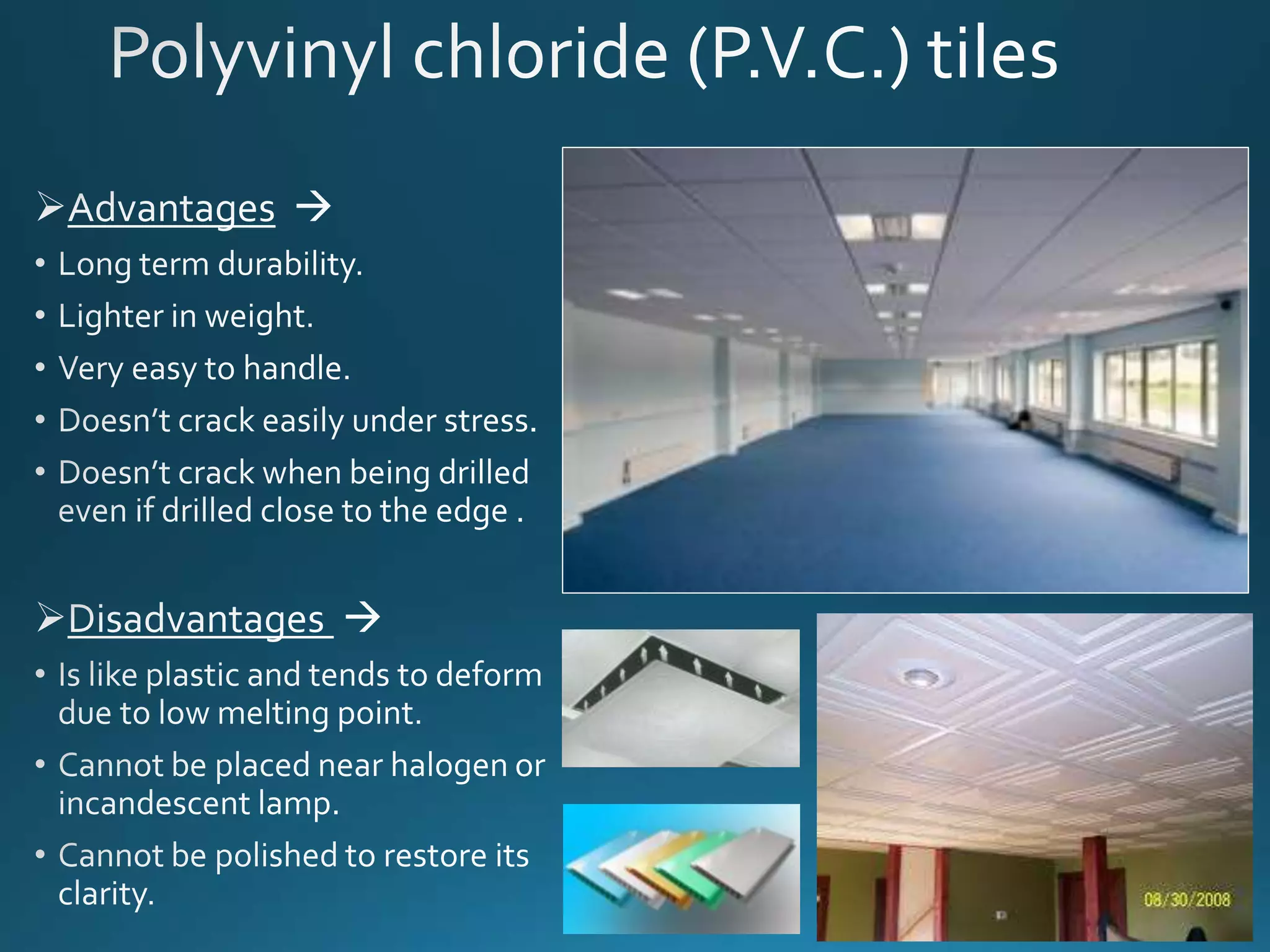 Polyvinyl chloride (P.V.C.) tiles

➢Advantages →

• Long term durability.
• Lighter in weight.
• Very easy to handle.
• Doesn't crack easily under stress.
• Doesn't crack when being drilled even if drilled close to the edge .

➢Disadvantages →

• Is like plastic and tends to deform due to low melting point.
• Cannot be placed near halogen or incandescent lamp.
• Cannot be polished to restore its clarity.

08/30/2008